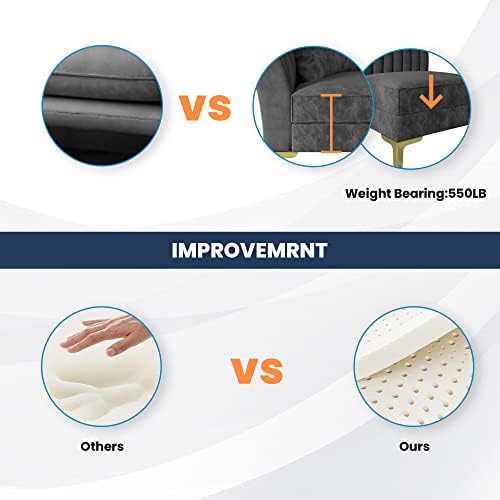 VS

Weight Bearing:550LB

IMPROVEMRNT

VS

Others

Ours